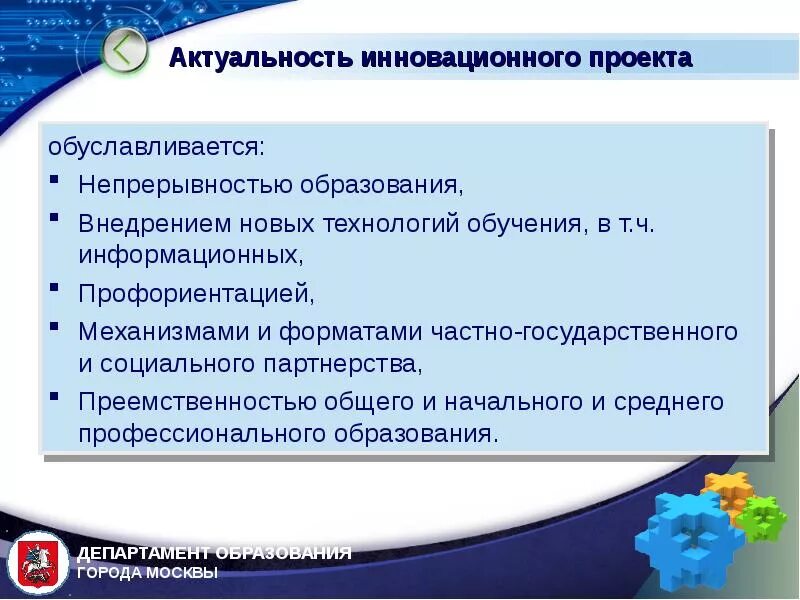 Актуальность инновационного проекта

обуславливается:
▪ Непрерывностью образования,
▪ Внедрением новых технологий обучения, в т.ч. информационных,
▪ Профориентацией,
▪ Механизмами и форматами частно-государственного и социального партнерства,
▪ Преемственностью общего и начального и среднего профессионального образования.

ДЕПАРТАМЕНТ ОБРАЗОВАНИЯ
ГОРОДА МОСКВЫ